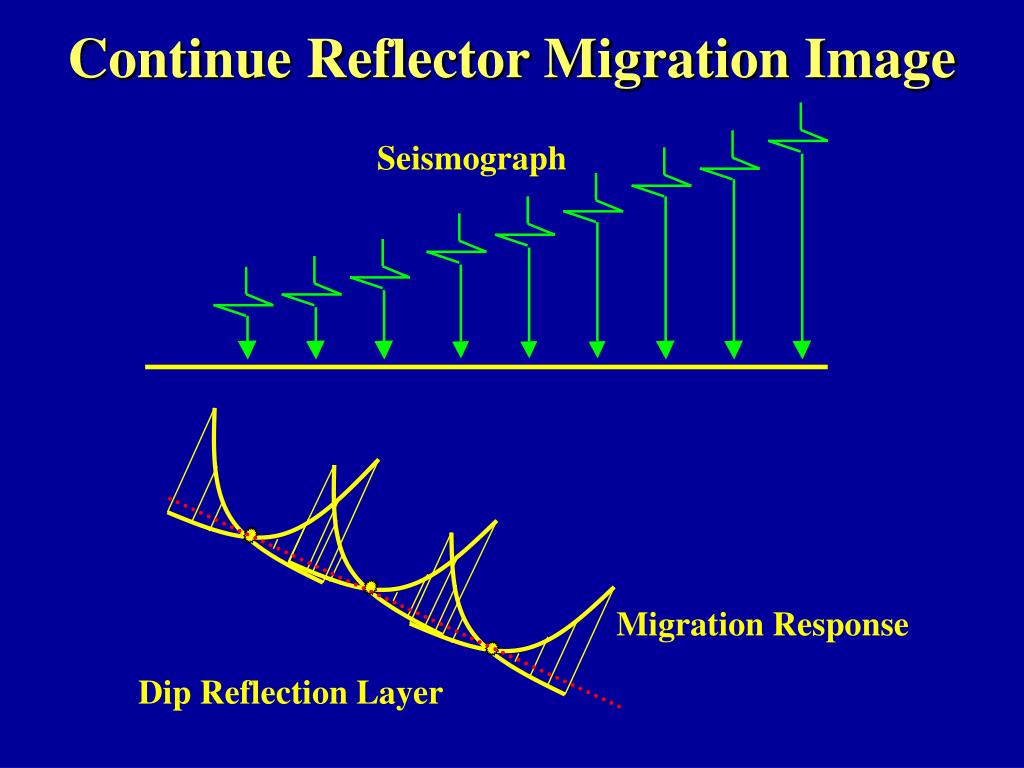 Continue Reflector Migration Image

Seismograph

Migration Response

Dip Reflection Layer